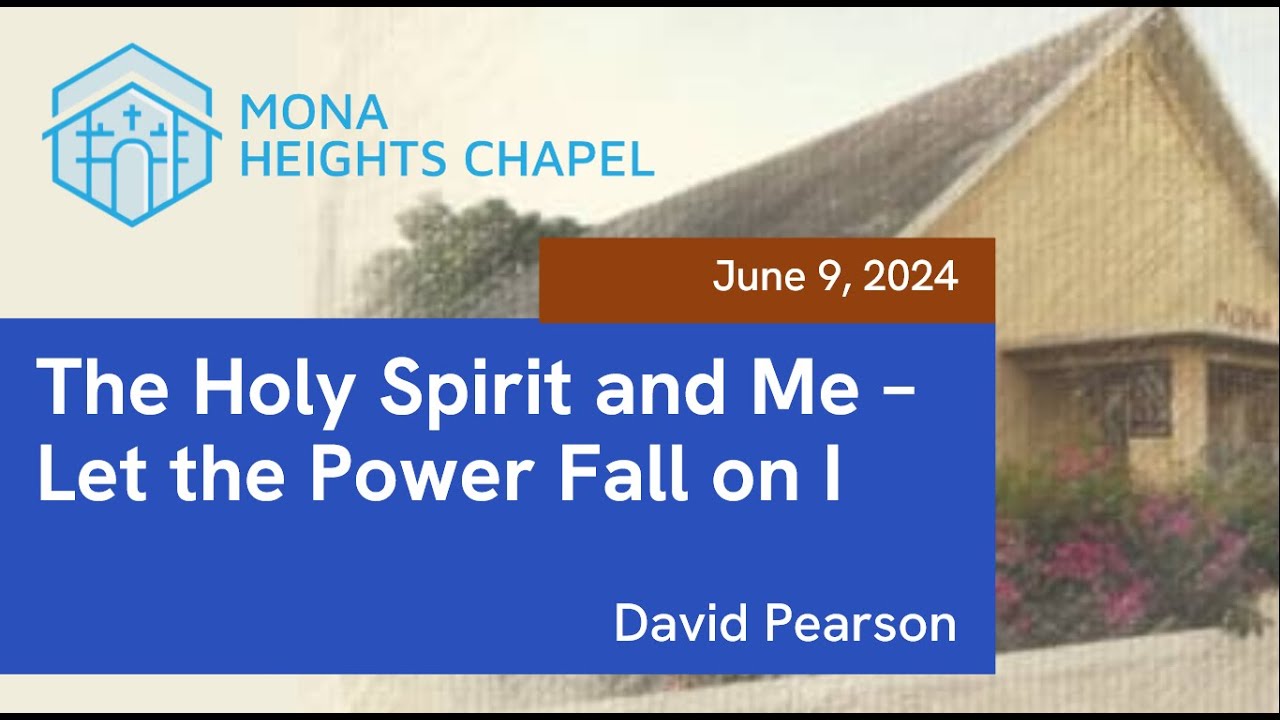 MONA
HEIGHTS CHAPEL

June 9, 2024

The Holy Spirit and Me - Let the Power Fall on I

David Pearson

MONA